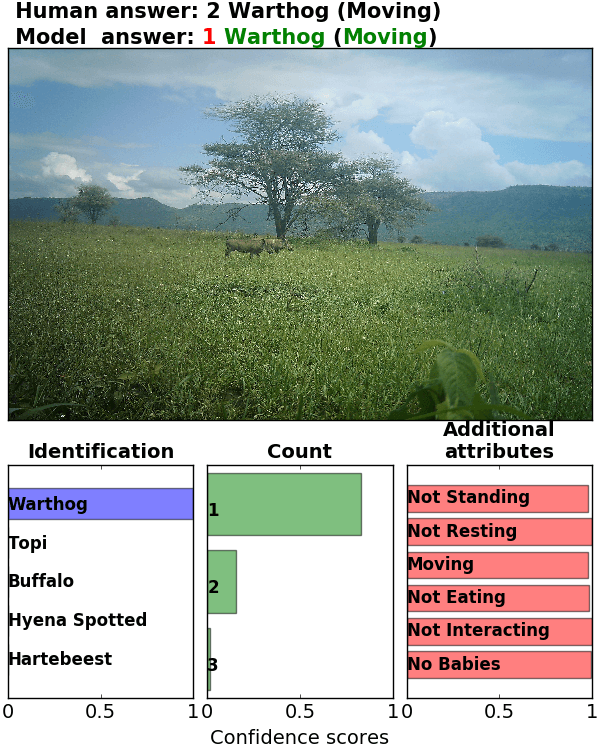 Human answer: 2 Warthog (Moving)
Model answer: 1 Warthog (Moving)

Identification

Warthog
Topi
Buffalo
Hyena Spotted
Hartebeest

0 0.5 1

Count

1
2
3

0 0.5 1

Additional attributes

Not Standing
Not Resting
Moving
Not Eating
Not Interacting
No Babies

0 0.5 1

Confidence scores